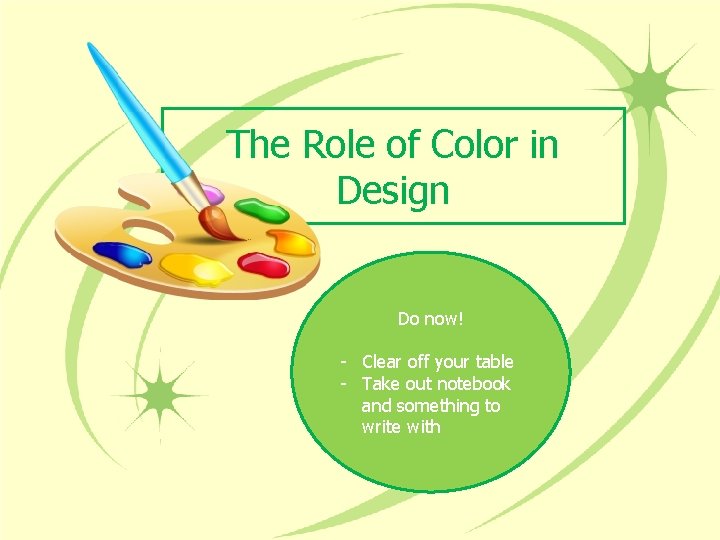 The Role of Color in Design

Do now!

- Clear off your table
- Take out notebook and something to write with